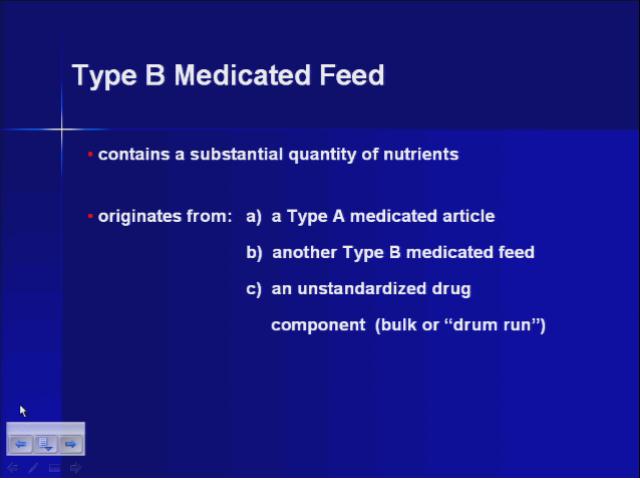 Type B Medicated Feed

• contains a substantial quantity of nutrients

• originates from: a) a Type A medicated article

b) another Type B medicated feed

c) an unstandardized drug component (bulk or "drum run")